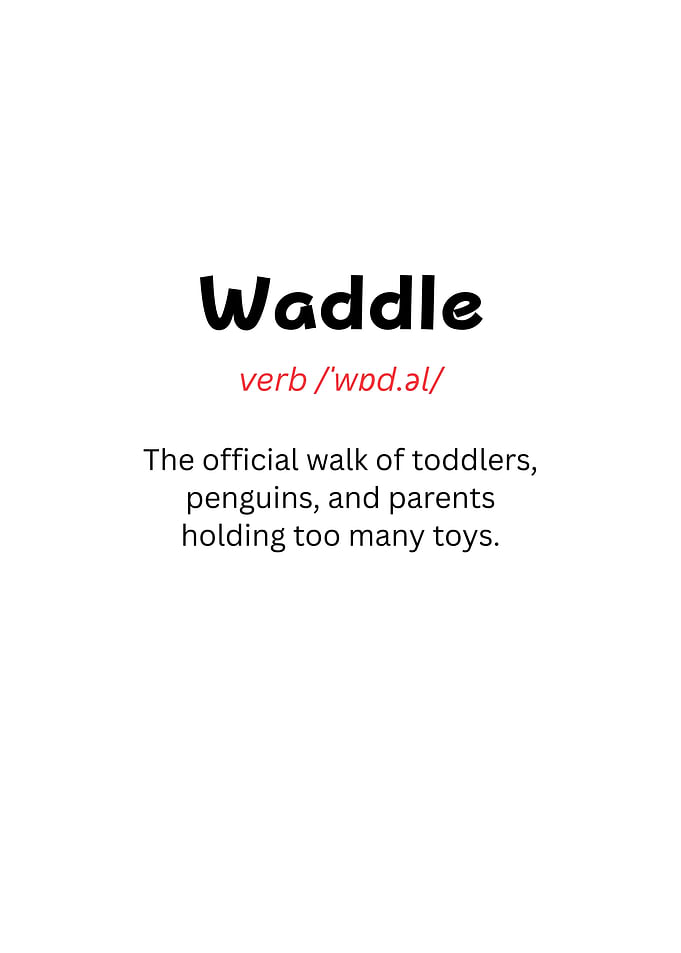 Waddle

verb /ˈwɒd.əl/

The official walk of toddlers, penguins, and parents holding too many toys.